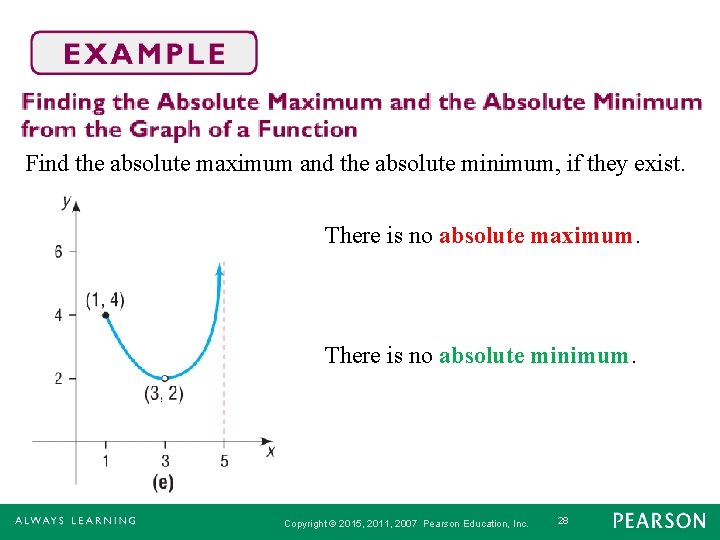 EXAMPLE

Finding the Absolute Maximum and the Absolute Minimum from the Graph of a Function

Find the absolute maximum and the absolute minimum, if they exist.

y
6
4
2
(1, 4)
(3, 2)
1
3
5
x
(e)

There is no absolute maximum.

There is no absolute minimum.

ALWAYS LEARNING

Copyright © 2015, 2011, 2007 Pearson Education, Inc.

28

PEARSON